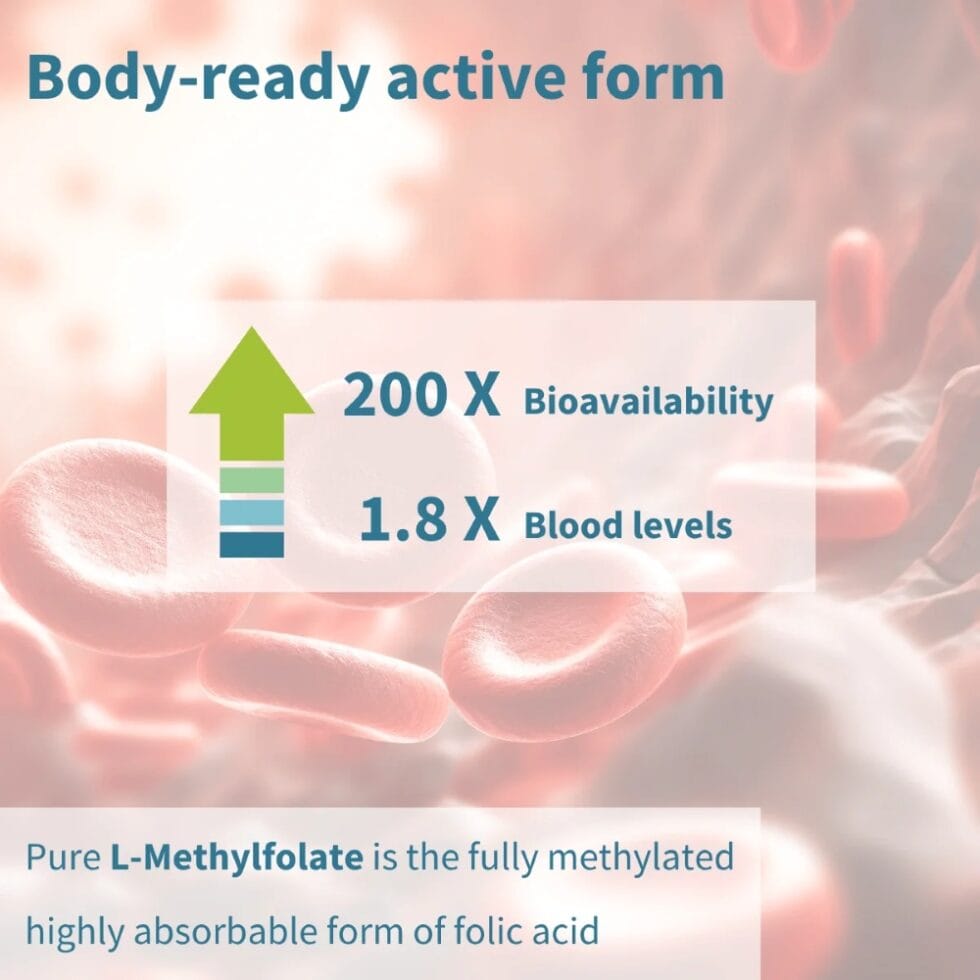 Body-ready active form

200 X Bioavailability

1.8 X Blood levels

Pure L-Methylfolate is the fully methylated highly absorbable form of folic acid